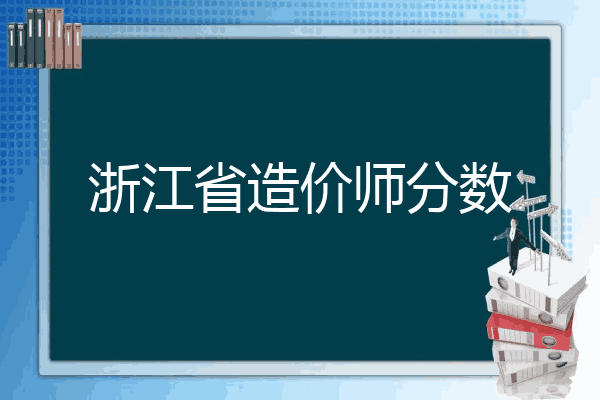 浙江省造价师分数